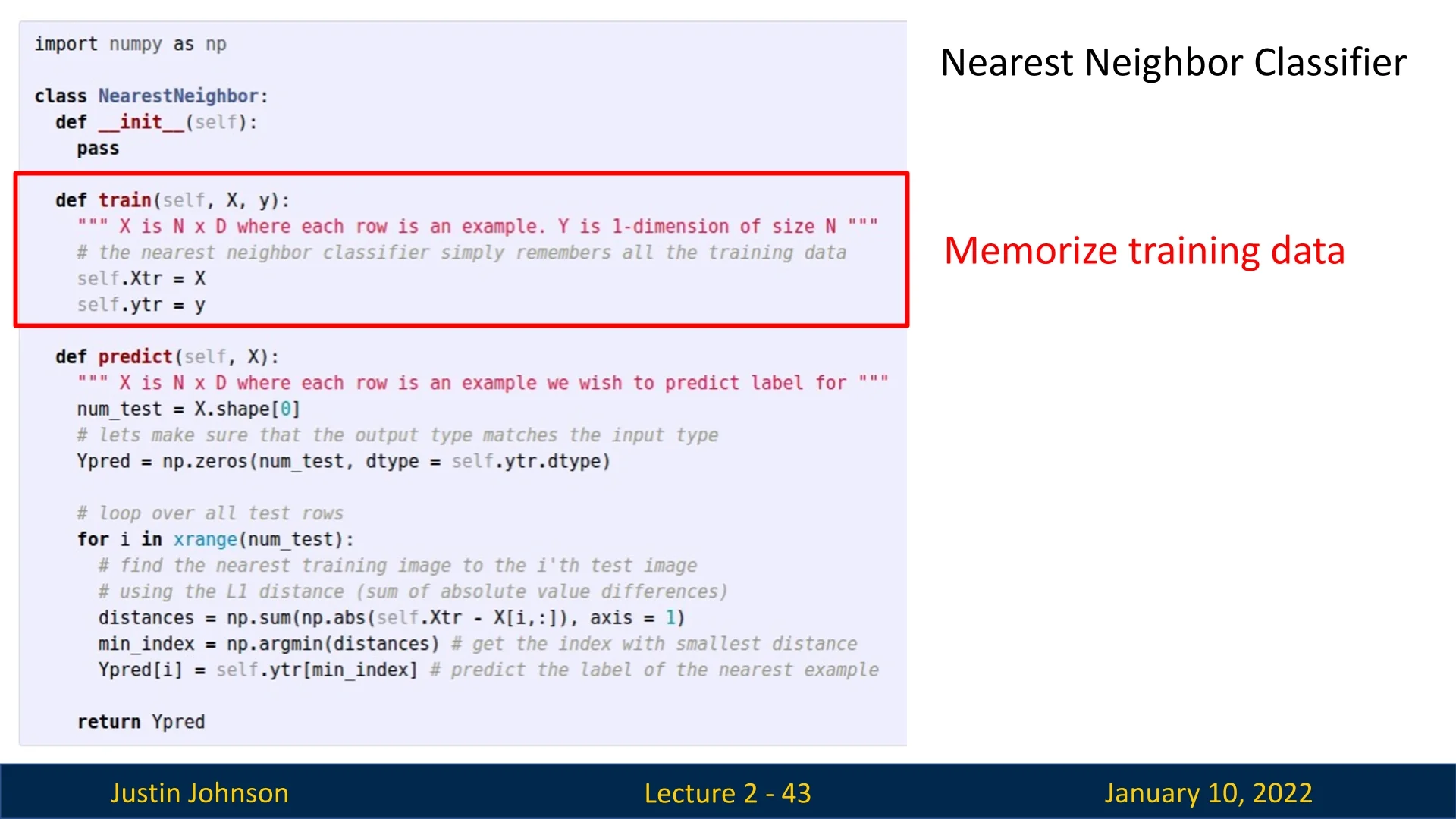 import numpy as np

class NearestNeighbor:
  def __init__(self):
    pass

  def train(self, X, y):
    """ X is N x D where each row is an example. Y is 1-dimension of size N """
    # the nearest neighbor classifier simply remembers all the training data
    self.Xtr = X
    self.ytr = y

  def predict(self, X):
    """ X is N x D where each row is an example we wish to predict label for """
    num_test = X.shape[0]
    # lets make sure that the output type matches the input type
    Ypred = np.zeros(num_test, dtype = self.ytr.dtype)

    # loop over all test rows
    for i in xrange(num_test):
      # find the nearest training image to the i'th test image
      # using the L1 distance (sum of absolute value differences)
      distances = np.sum(np.abs(self.Xtr - X[i,:]), axis = 1)
      min_index = np.argmin(distances) # get the index with smallest distance
      Ypred[i] = self.ytr[min_index] # predict the label of the nearest example

    return Ypred

Nearest Neighbor Classifier

Memorize training data

Justin Johnson

Lecture 2 - 43

January 10, 2022